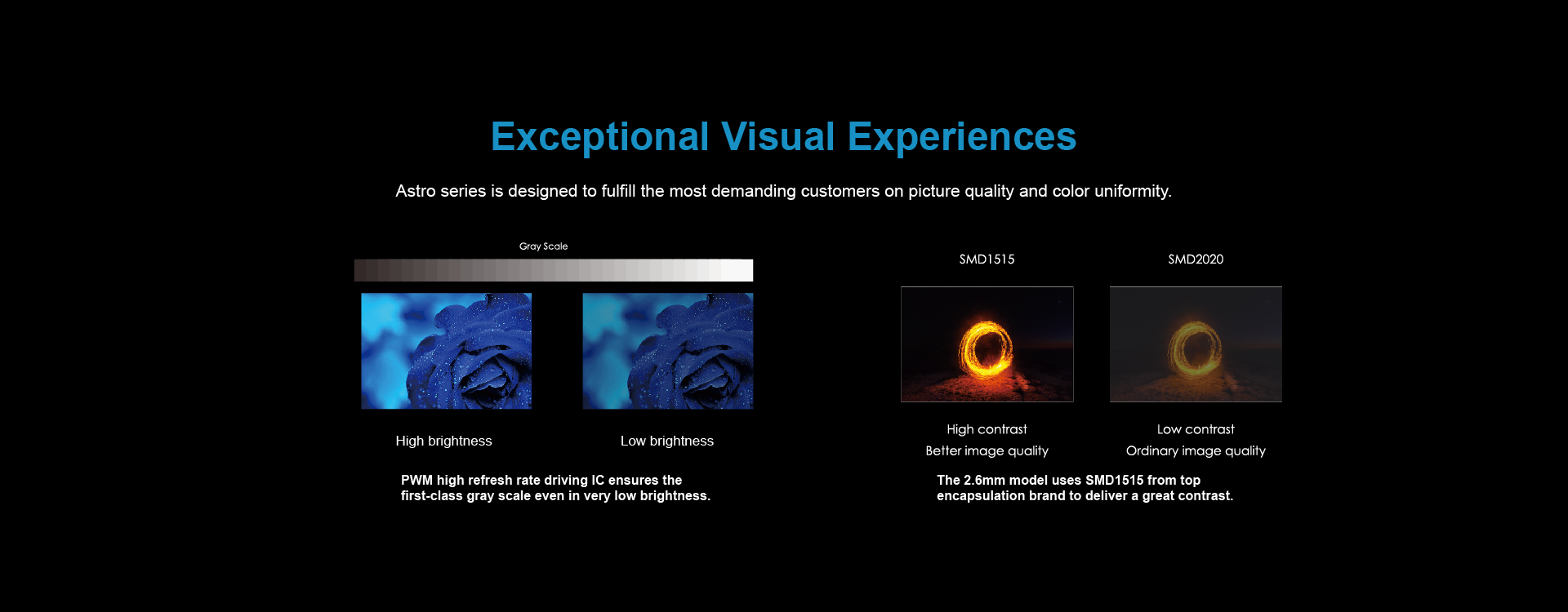 Exceptional Visual Experiences

Astro series is designed to fulfill the most demanding customers on picture quality and color uniformity.

Gray Scale

High brightness

Low brightness

PWM high refresh rate driving IC ensures the first-class gray scale even in very low brightness.

SMD1515

SMD2020

High contrast
Better image quality

Low contrast
Ordinary image quality

The 2.6mm model uses SMD1515 from top encapsulation brand to deliver a great contrast.